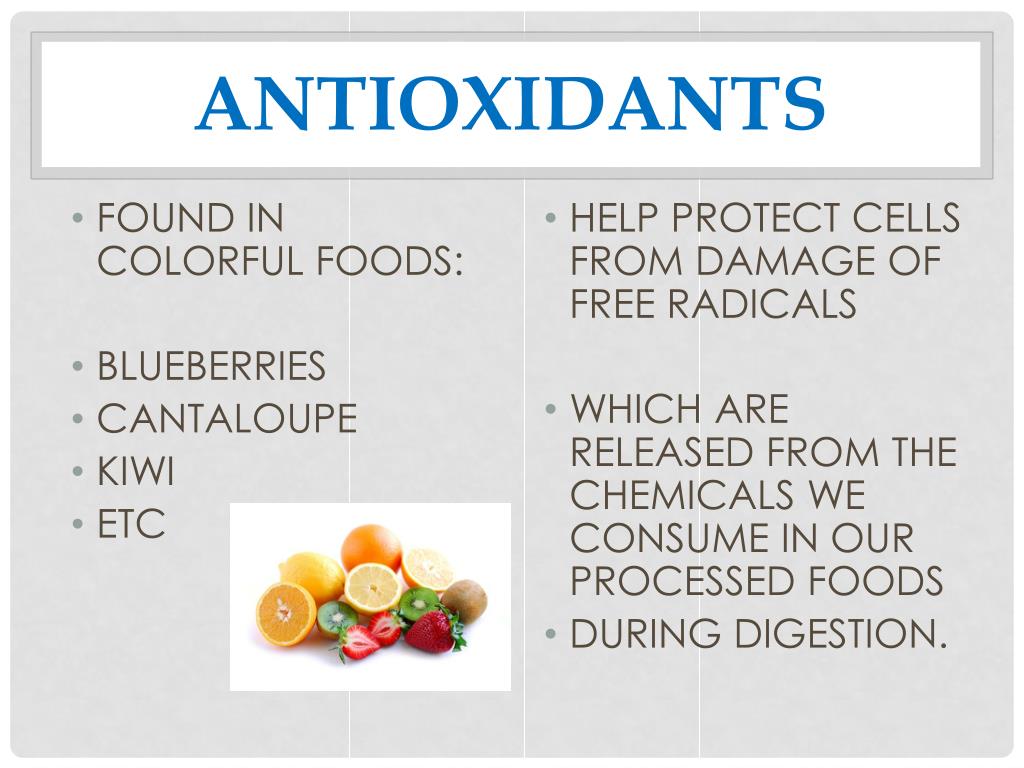 ANTIOXIDANTS

• FOUND IN COLORFUL FOODS:

• BLUEBERRIES
• CANTALOUPE
• KIWI
• ETC

• HELP PROTECT CELLS FROM DAMAGE OF FREE RADICALS

• WHICH ARE RELEASED FROM THE CHEMICALS WE CONSUME IN OUR PROCESSED FOODS
• DURING DIGESTION.